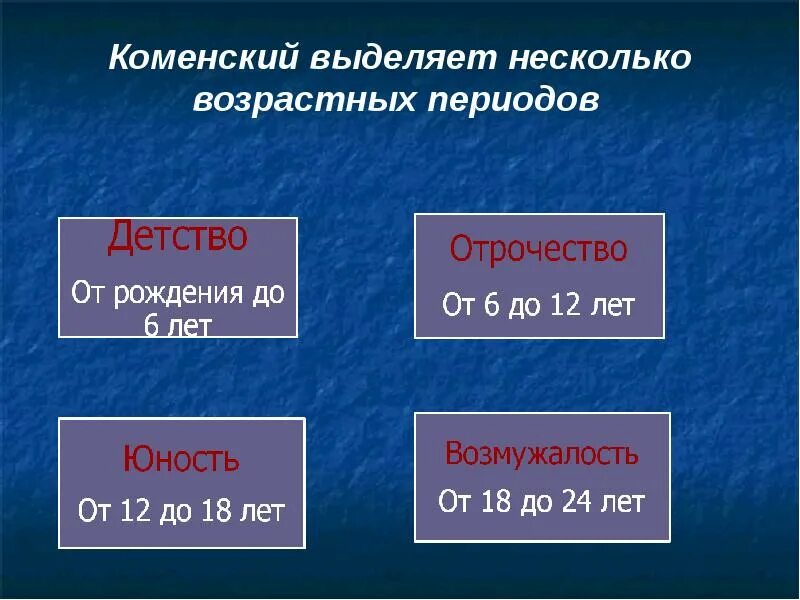 Коменский выделяет несколько возрастных периодов

Детство
От рождения до 6 лет

Отрочество
От 6 до 12 лет

Юность
От 12 до 18 лет

Возмужалость
От 18 до 24 лет